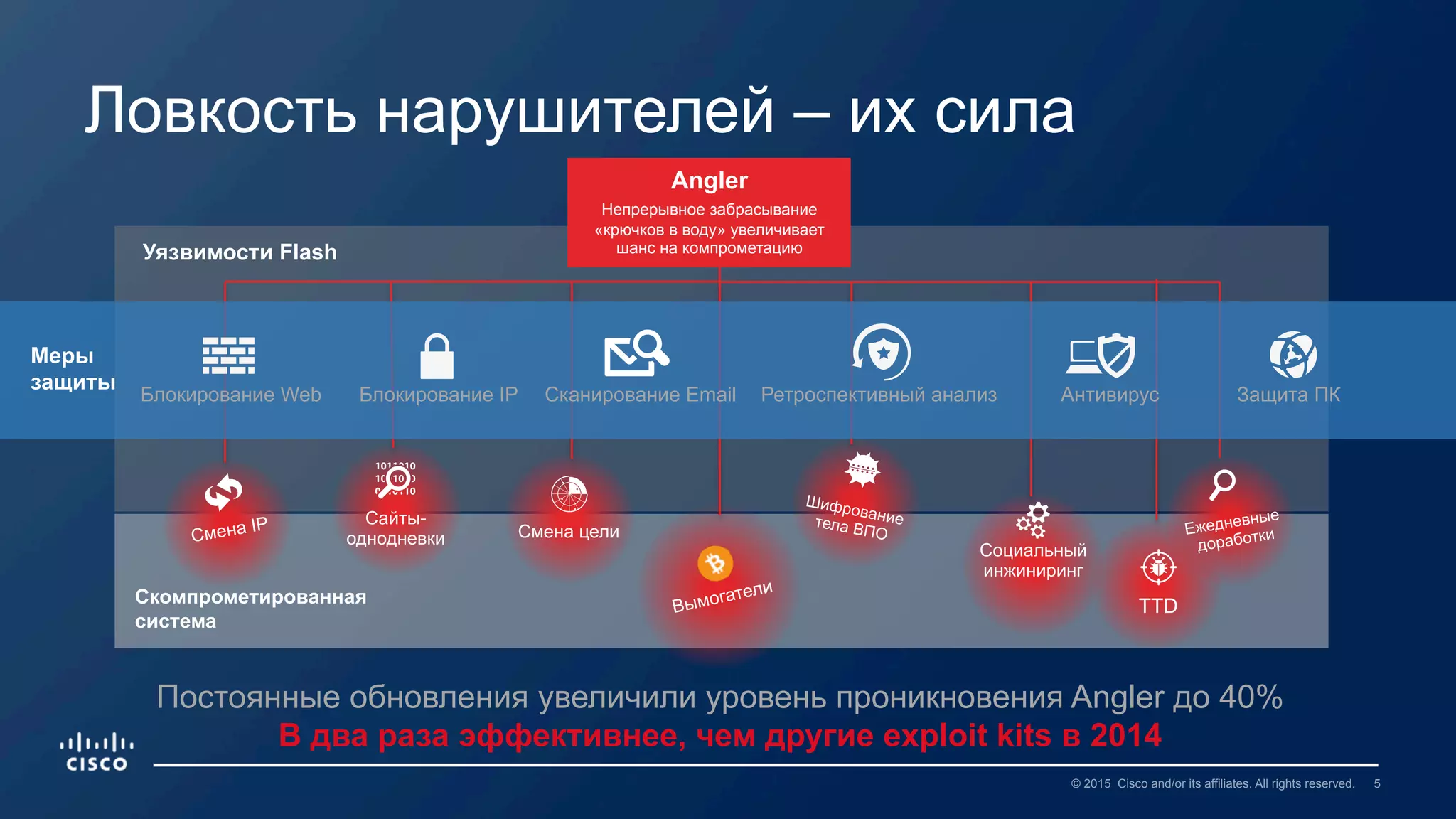 Ловкость нарушителей – их сила

Angler
Непрерывное забрасывание «крючков в воду» увеличивает шанс на компрометацию

Уязвимости Flash

Меры защиты

Блокирование Web

Блокирование IP

Сканирование Email

Ретроспективный анализ

Антивирус

Защита ПК

Смена IP

Сайты-однодневки

Смена цели

Вымогатели

Шифрование тела ВПО

Социальный инжиниринг

TTD

Ежедневные доработки

Скомпрометированная система

Постоянные обновления увеличили уровень проникновения Angler до 40%
В два раза эффективнее, чем другие exploit kits в 2014

cisco

© 2015 Cisco and/or its affiliates. All rights reserved. 5